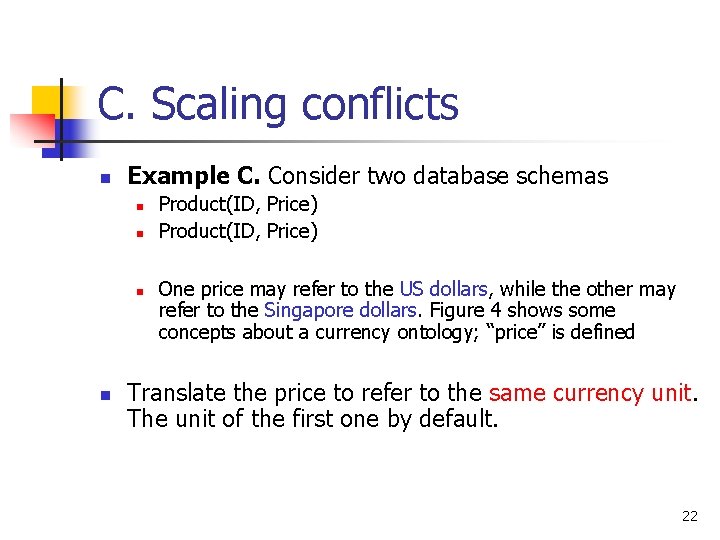 C. Scaling conflicts

Example C. Consider two database schemas

Product(ID, Price)

Product(ID, Price)

One price may refer to the US dollars, while the other may refer to the Singapore dollars. Figure 4 shows some concepts about a currency ontology; “price” is defined

Translate the price to refer to the same currency unit. The unit of the first one by default.

22